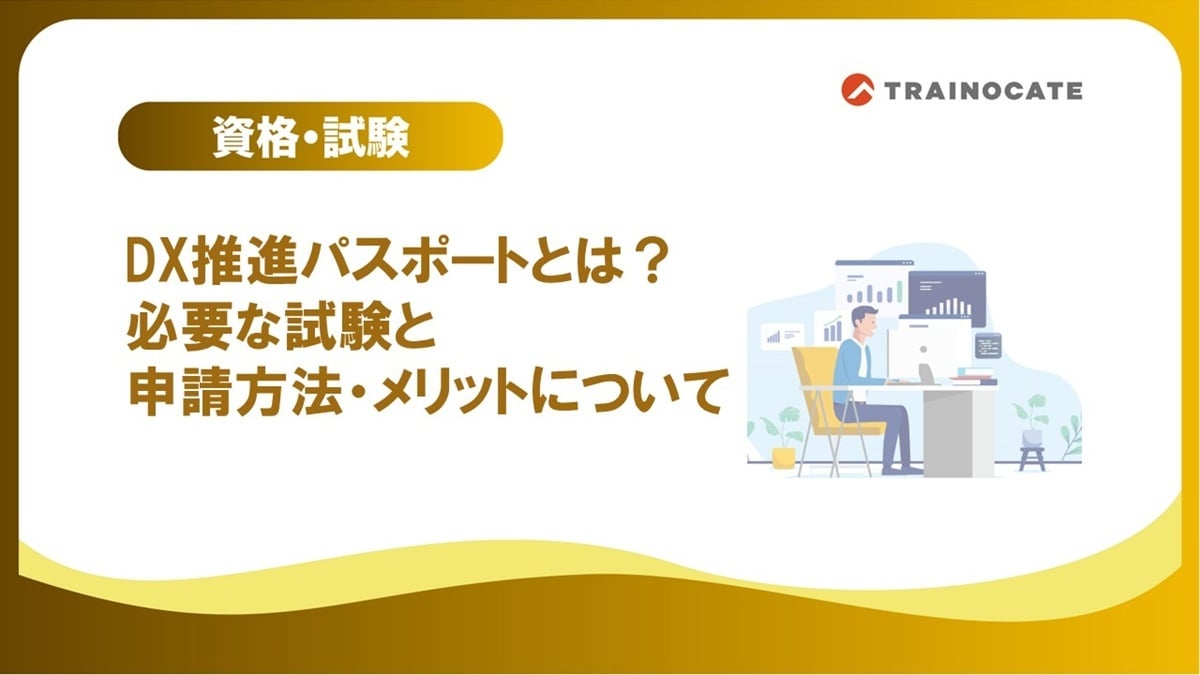 TRAINOCATE

資格・試験

DX推進パスポートとは？
必要な試験と
申請方法・メリットについて